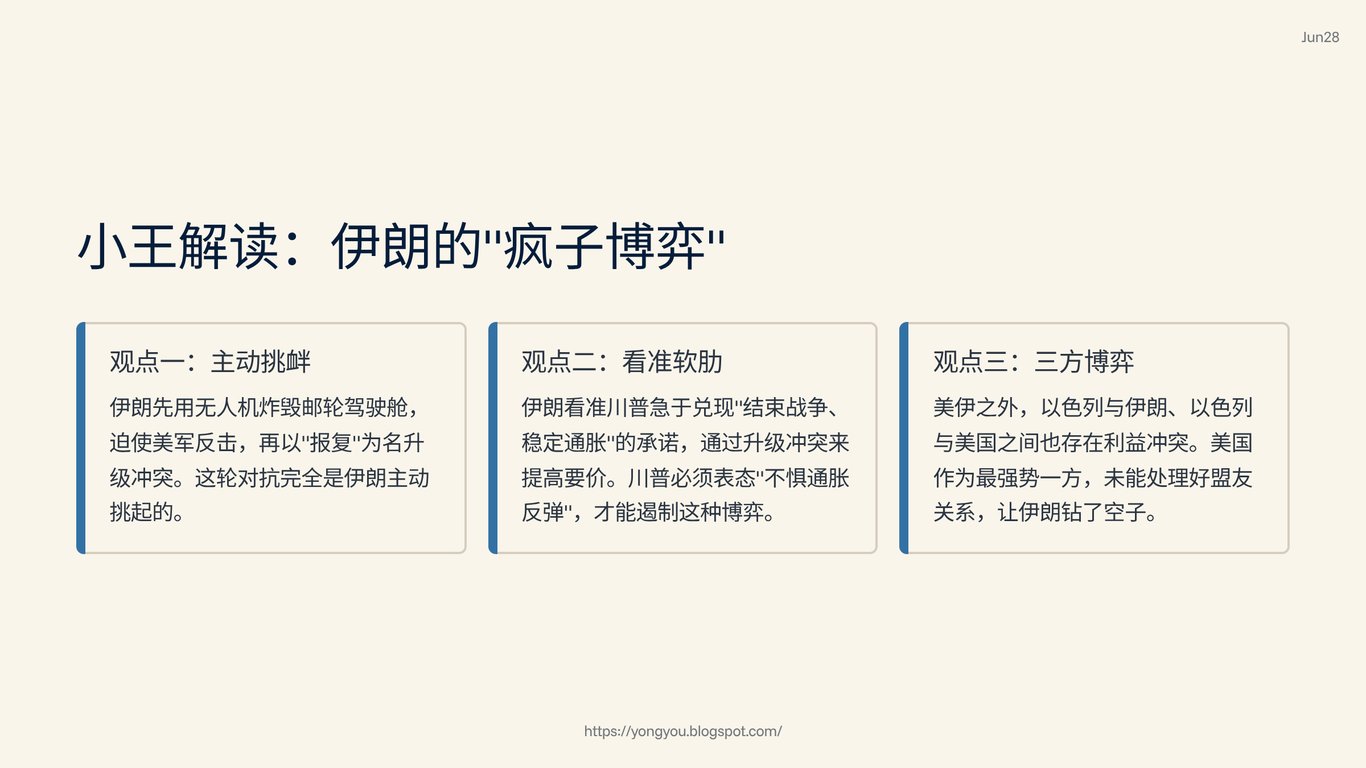 Jun28

小王解读：伊朗的"疯子博弈"

观点一：主动挑衅

伊朗先用无人机炸毁邮轮驾驶舱，迫使美军反击，再以"报复"为名升级冲突。这轮对抗完全是伊朗主动挑起的。

观点二：看准软肋

伊朗看准川普急于兑现"结束战争、稳定通胀"的承诺，通过升级冲突来提高要价。川普必须表态"不惧通胀反弹"，才能遏制这种博弈。

观点三：三方博弈

美伊之外，以色列与伊朗、以色列与美国之间也存在利益冲突。美国作为最强势一方，未能处理好盟友关系，让伊朗钻了空子。

https://yongyou.blogspot.com/